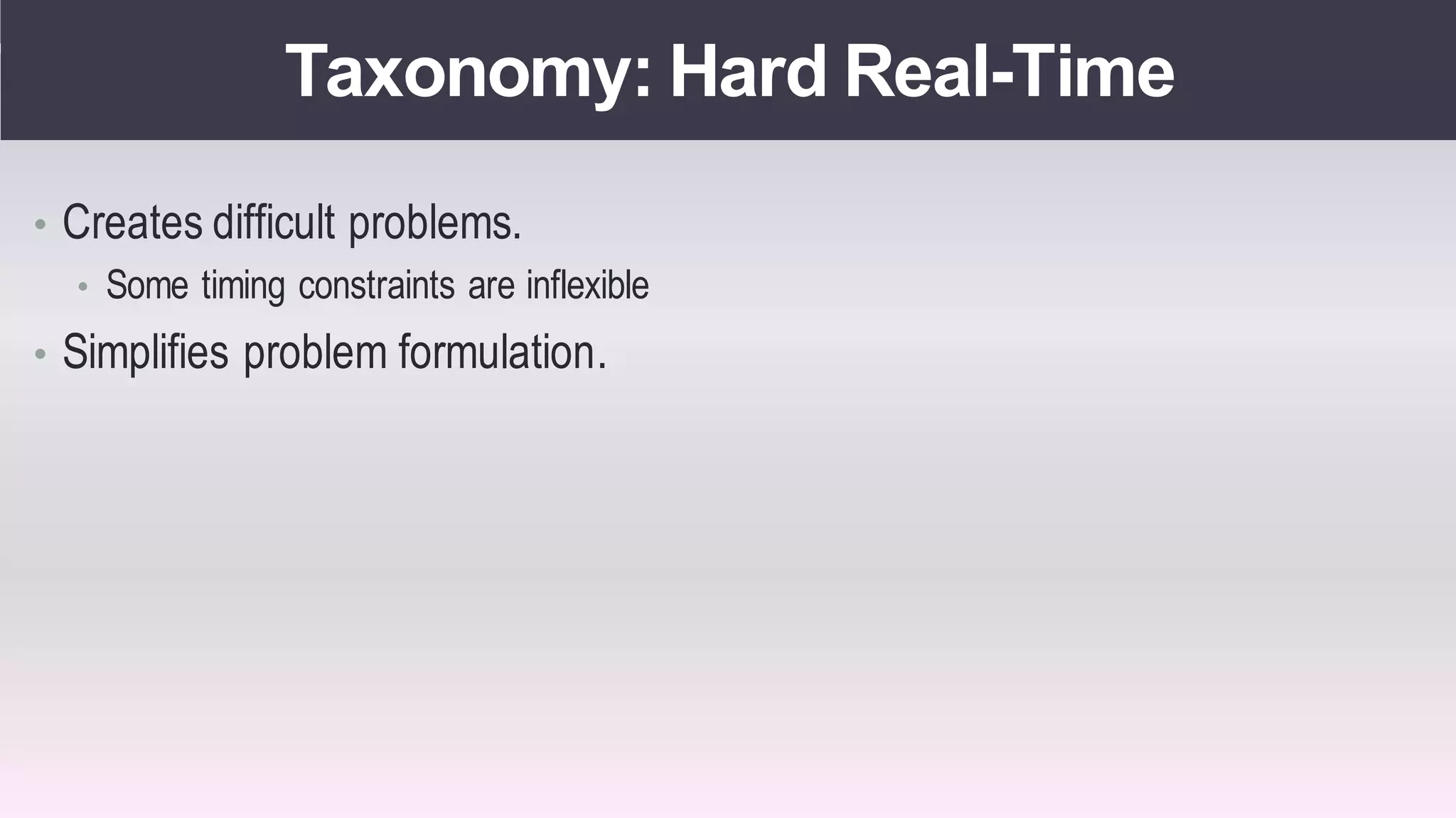 Taxonomy: Hard Real-Time

• Creates difficult problems.
  • Some timing constraints are inflexible
• Simplifies problem formulation.